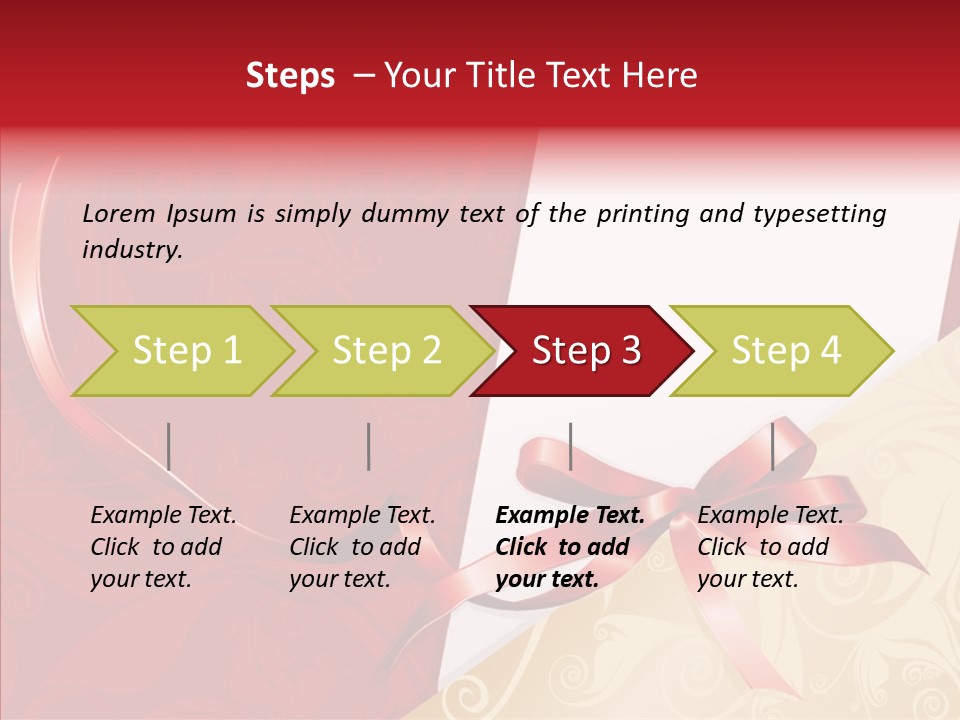 Steps – Your Title Text Here

Lorem Ipsum is simply dummy text of the printing and typesetting industry.

Step 1

Step 2

Step 3

Step 4

Example Text. Click to add your text.

Example Text. Click to add your text.

Example Text. Click to add your text.

Example Text. Click to add your text.